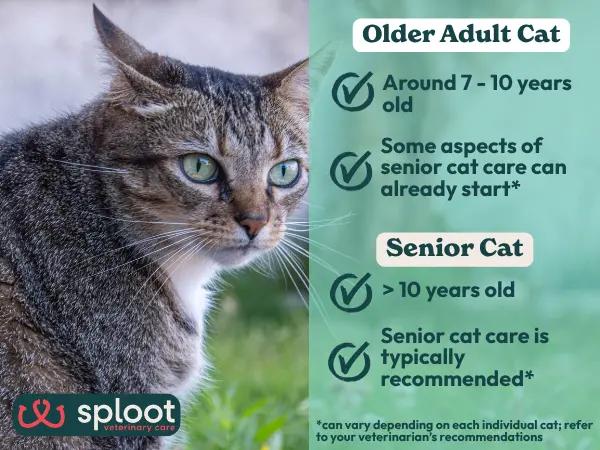 Older Adult Cat

Around 7 - 10 years old

Some aspects of senior cat care can already start*

Senior Cat

> 10 years old

Senior cat care is typically recommended*

sploot
veterinary care

*can vary depending on each individual cat; refer to your veterinarian's recommendations